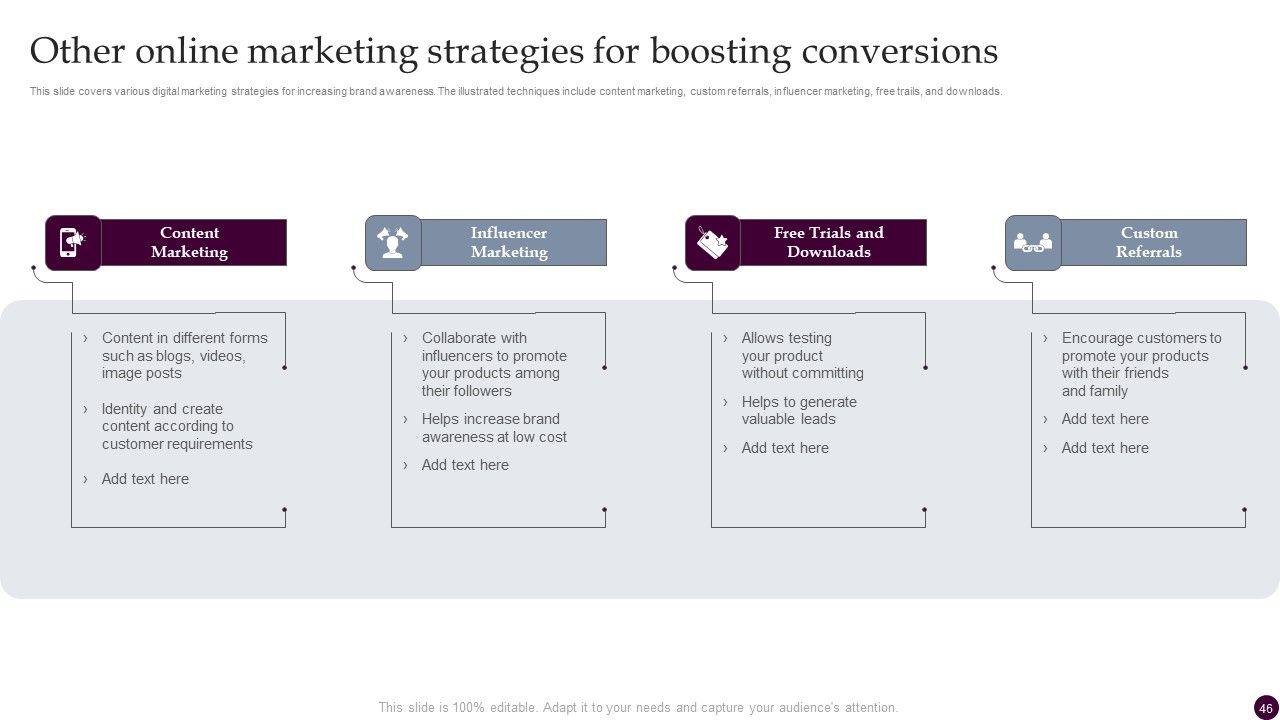 Other online marketing strategies for boosting conversions

This slide covers various digital marketing strategies for increasing brand awareness. The illustrated techniques include content marketing, custom referrals, influencer marketing, free trails, and downloads.

Content Marketing

› Content in different forms such as blogs, videos, image posts

› Identity and create content according to customer requirements

› Add text here

Influencer Marketing

› Collaborate with influencers to promote your products among their followers

› Helps increase brand awareness at low cost

› Add text here

Free Trials and Downloads

› Allows testing your product without committing

› Helps to generate valuable leads

› Add text here

Custom Referrals

› Encourage customers to promote your products with their friends and family

› Add text here

› Add text here

This slide is 100% editable. Adapt it to your needs and capture your audience's attention.

46